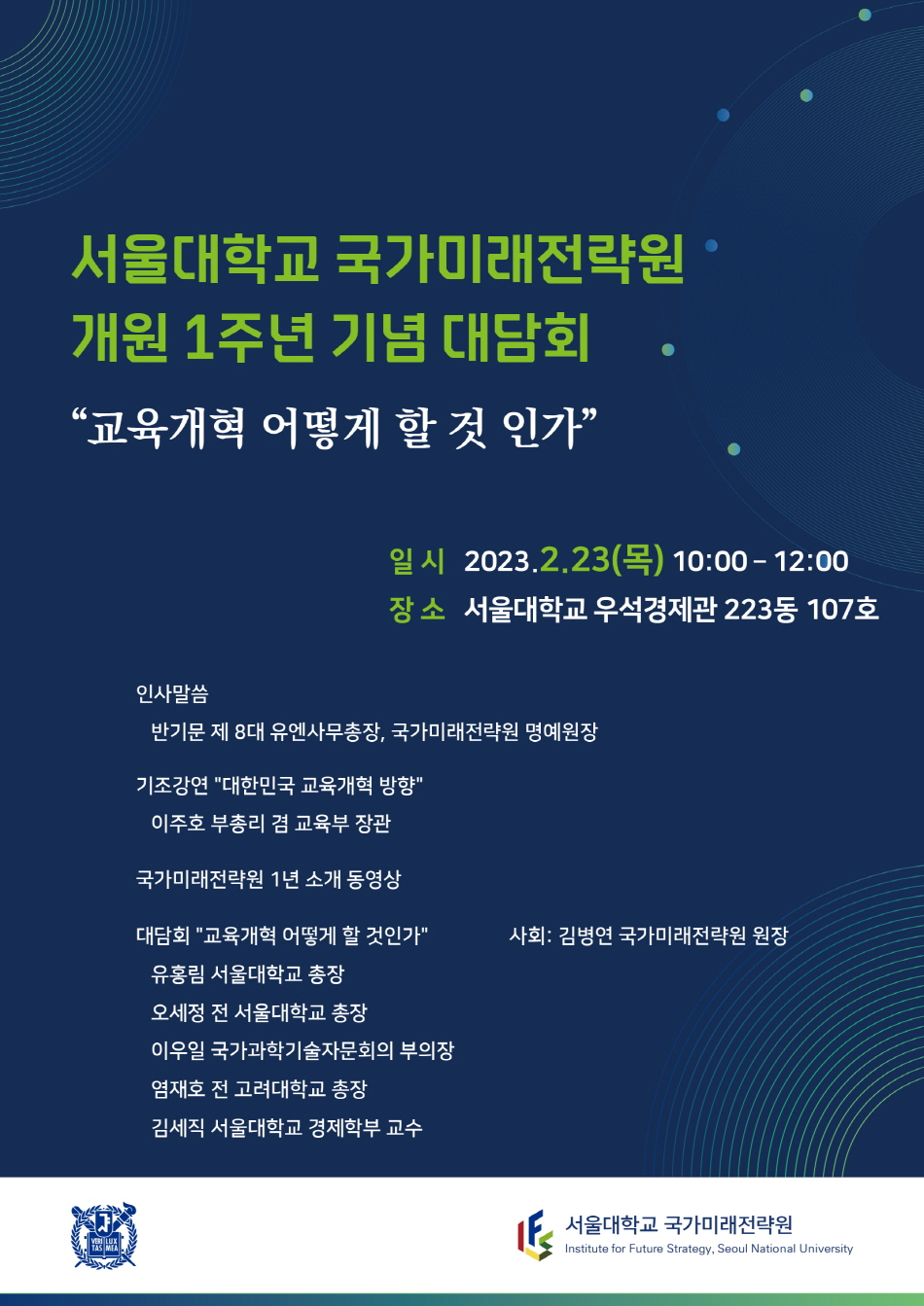 서울대학교 국가미래전략원
개원 1주년 기념 대담회

“교육개혁 어떻게 할 것 인가”

일 시 2023.2.23(목) 10:00 – 12:00
장 소 서울대학교 우석경제관 223동 107호

인사말씀
반기문 제 8대 유엔사무총장, 국가미래전략원 명예원장

기조강연 "대한민국 교육개혁 방향"
이주호 부총리 겸 교육부 장관

국가미래전략원 1년 소개 동영상

대담회 "교육개혁 어떻게 할 것인가"
사회: 김병연 국가미래전략원 원장
유홍림 서울대학교 총장
오세정 전 서울대학교 총장
이우일 국가과학기술자문회의 부의장
염재호 전 고려대학교 총장
김세직 서울대학교 경제학부 교수

VERI TAS LUX MEA

서울대학교 국가미래전략원
Institute for Future Strategy, Seoul National University